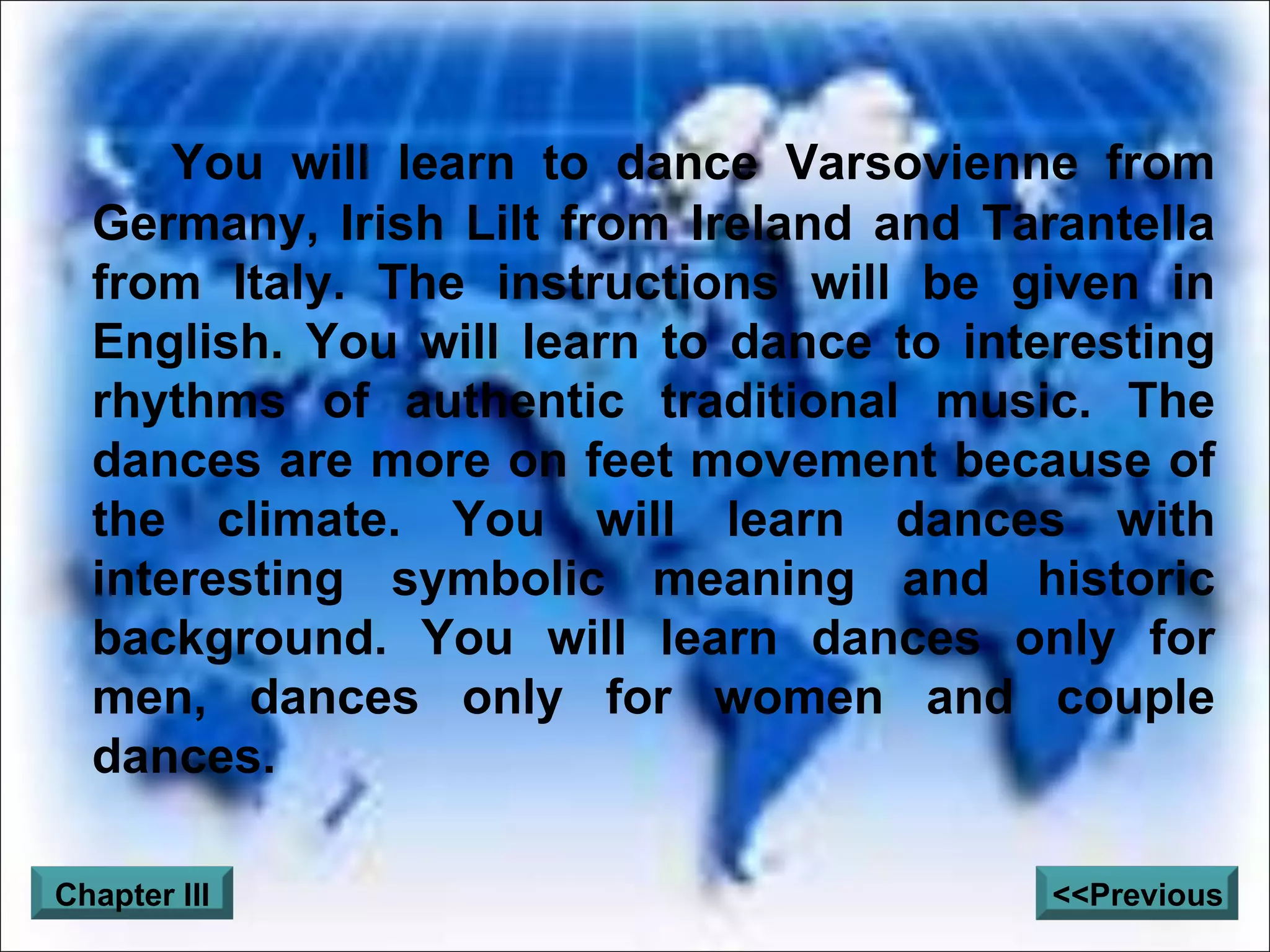 You will learn to dance Varsovienne from Germany, Irish Lilt from Ireland and Tarantella from Italy. The instructions will be given in English. You will learn to dance to interesting rhythms of authentic traditional music. The dances are more on feet movement because of the climate. You will learn dances with interesting symbolic meaning and historic background. You will learn dances only for men, dances only for women and couple dances.

Chapter III

<<Previous